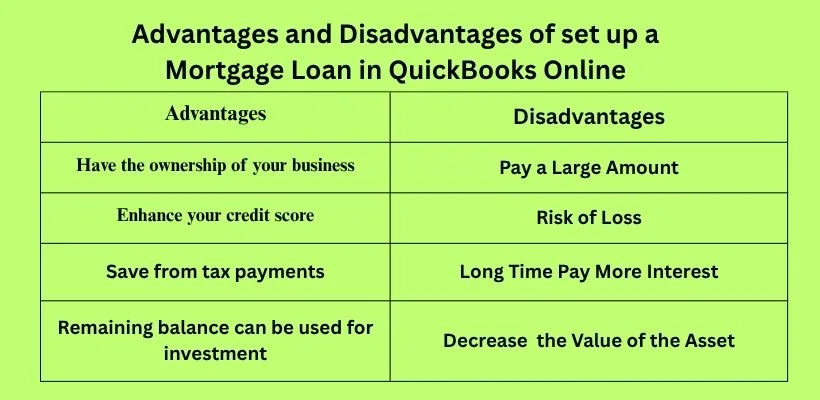 Advantages and Disadvantages of set up a Mortgage Loan in QuickBooks Online

| Advantages | Disadvantages |
|---|---|
| Have the ownership of your business | Pay a Large Amount |
| Enhance your credit score | Risk of Loss |
| Save from tax payments | Long Time Pay More Interest |
| Remaining balance can be used for investment | Decrease the Value of the Asset |